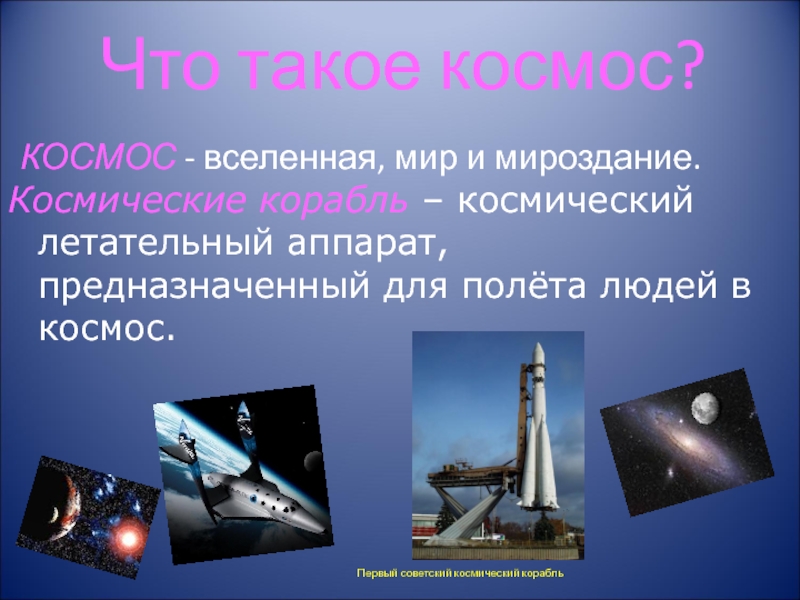 Что такое космос?

КОСМОС - вселенная, мир и мироздание.
Космические корабль – космический летательный аппарат, предназначенный для полёта людей в космос.

Первый советский космический корабль